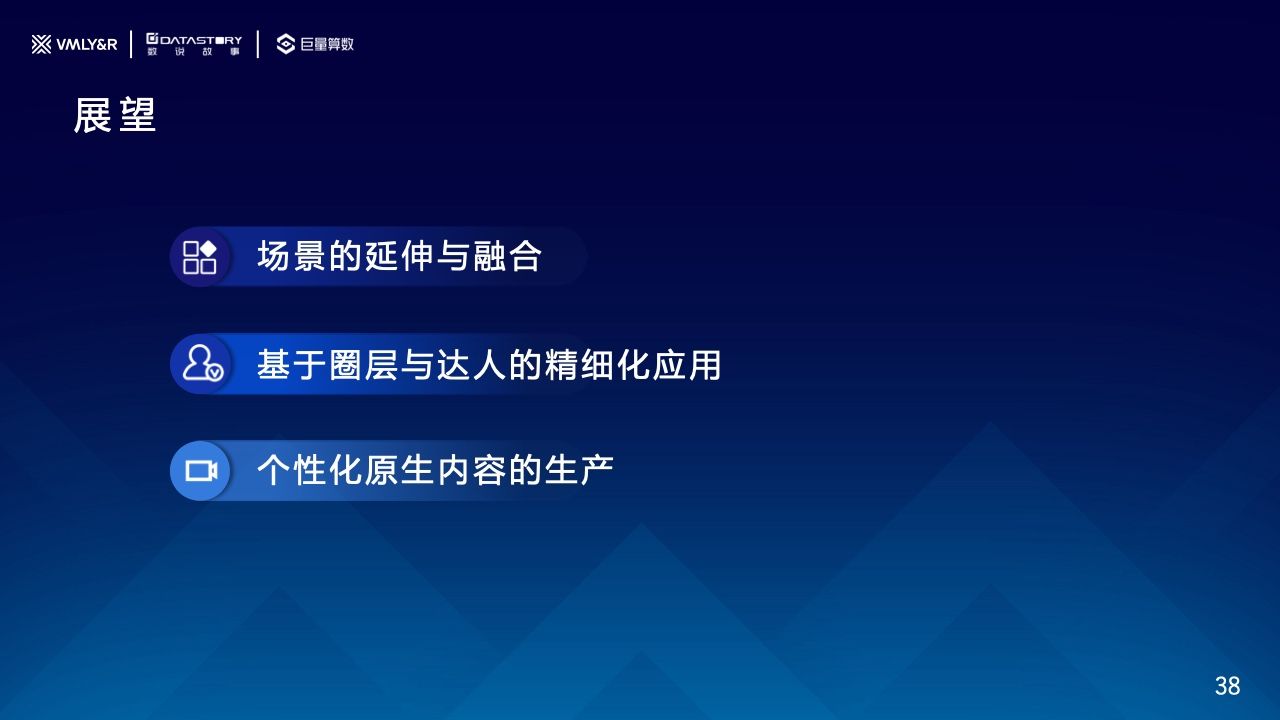 VMLY&R | DATASTORY 数说故事 | 巨量算数

展望

场景的延伸与融合

基于圈层与达人的精细化应用

个性化原生内容的生产

38